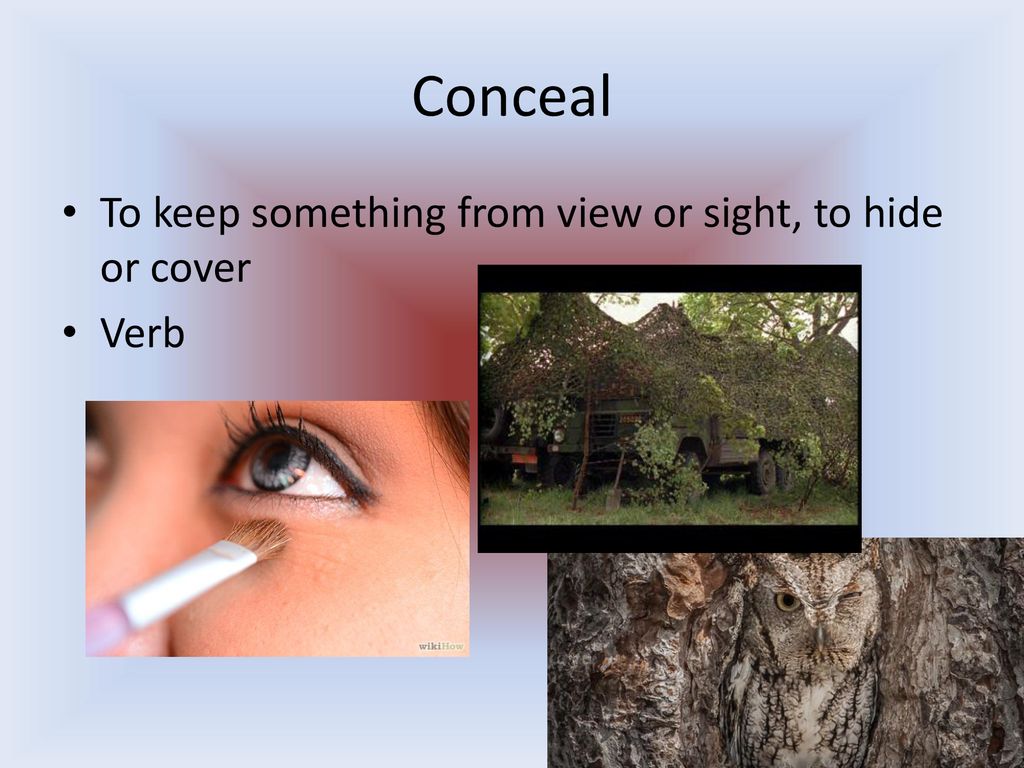 Conceal

• To keep something from view or sight, to hide or cover
• Verb

wikiHow